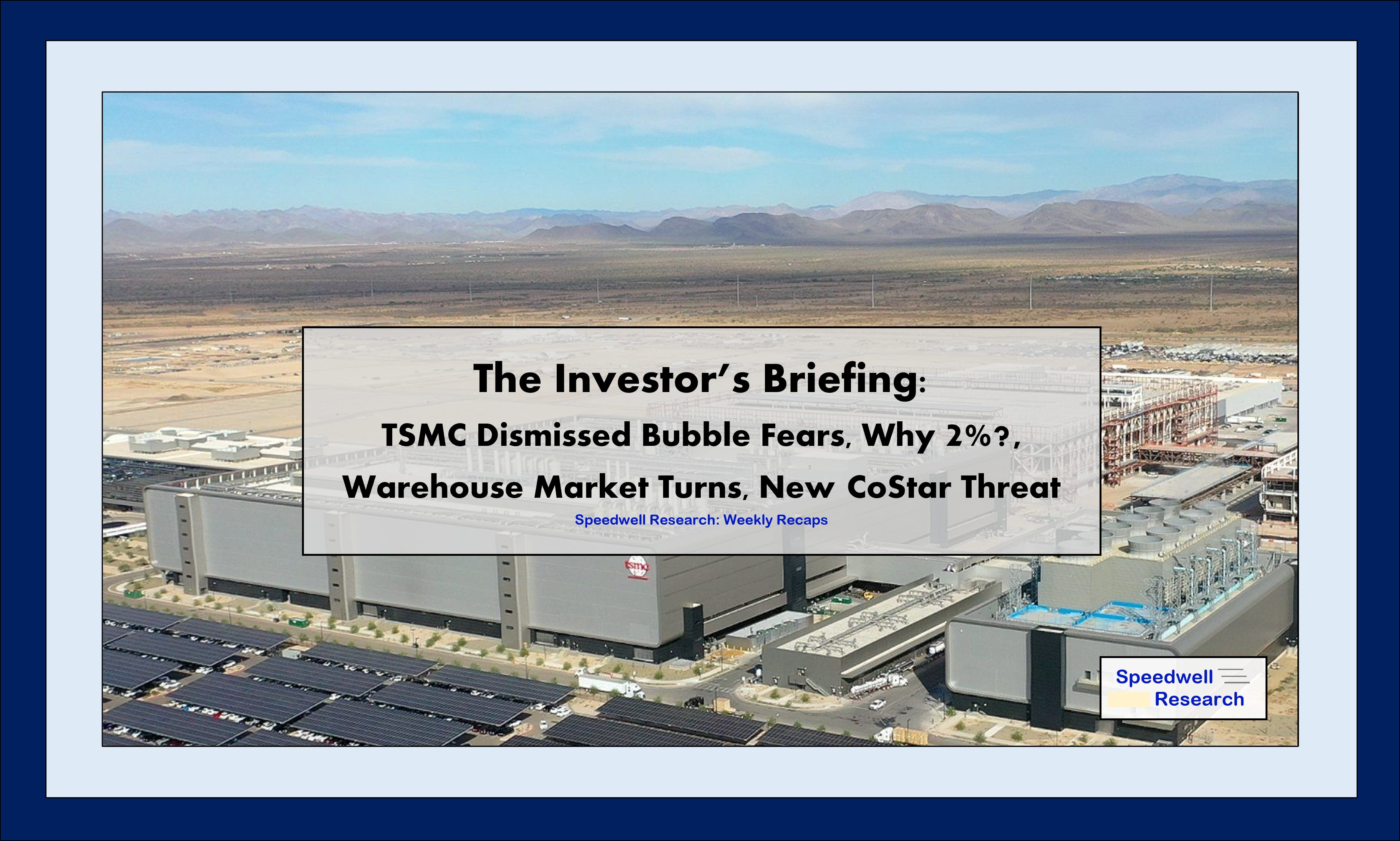 The Investor's Briefing:

TSMC Dismissed Bubble Fears, Why 2%?, Warehouse Market Turns, New CoStar Threat

Speedwell Research: Weekly Recaps

tsmc

Speedwell Research